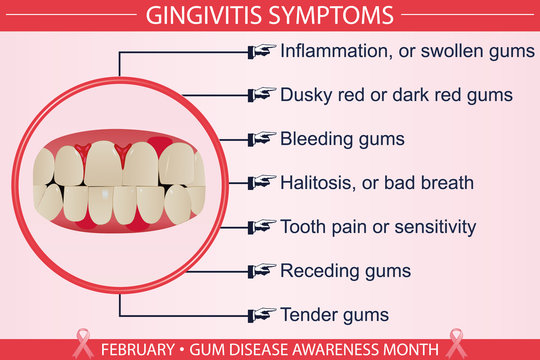 GINGIVITIS SYMPTOMS

Inflammation, or swollen gums

Dusky red or dark red gums

Bleeding gums

Halitosis, or bad breath

Tooth pain or sensitivity

Receding gums

Tender gums

FEBRUARY • GUM DISEASE AWARENESS MONTH